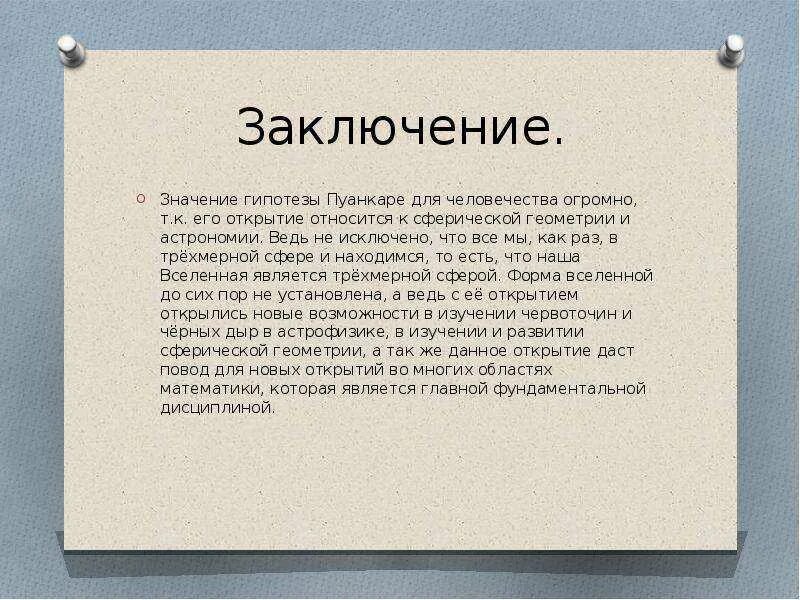 Заключение.

Значение гипотезы Пуанкаре для человечества огромно, т.к. его открытие относится к сферической геометрии и астрономии. Ведь не исключено, что все мы, как раз, в трёхмерной сфере и находимся, то есть, что наша Вселенная является трёхмерной сферой. Форма вселенной до сих пор не установлена, а ведь с её открытием открылись новые возможности в изучении червоточин и чёрных дыр в астрофизике, в изучении и развитии сферической геометрии, а так же данное открытие даст повод для новых открытий во многих областях математики, которая является главной фундаментальной дисциплиной.